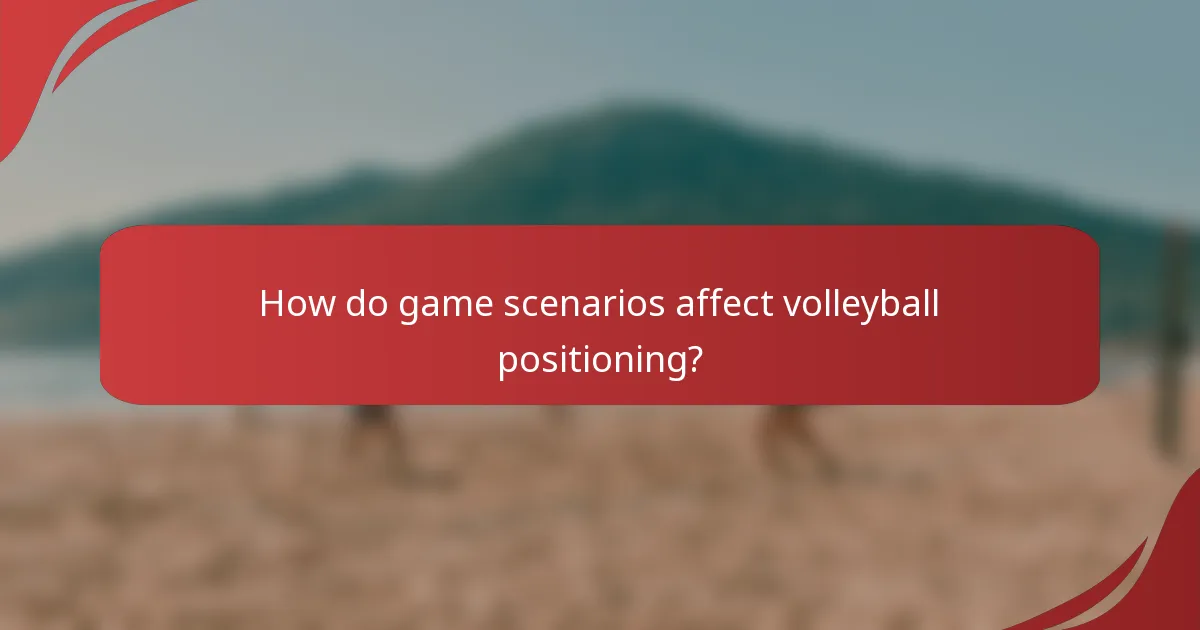 How do game scenarios affect volleyball positioning?